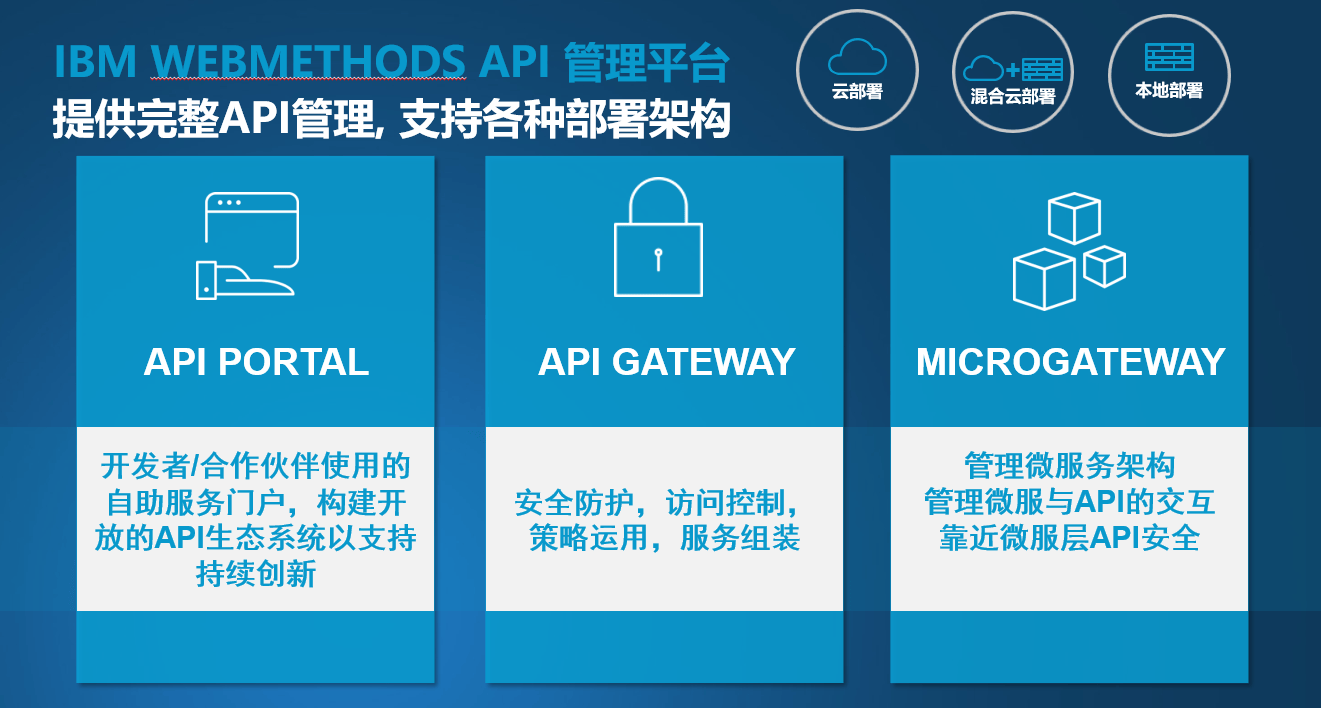 IBM WEBMETHODS API 管理平台
提供完整API管理, 支持各种部署架构

云部署
混合云部署
本地部署

API PORTAL

开发者/合作伙伴使用的自助服务门户，构建开放的API生态系统以支持持续创新

API GATEWAY

安全防护，访问控制，策略运用，服务组装

MICROGATEWAY

管理微服务架构
管理微服与API的交互
靠近微服层API安全